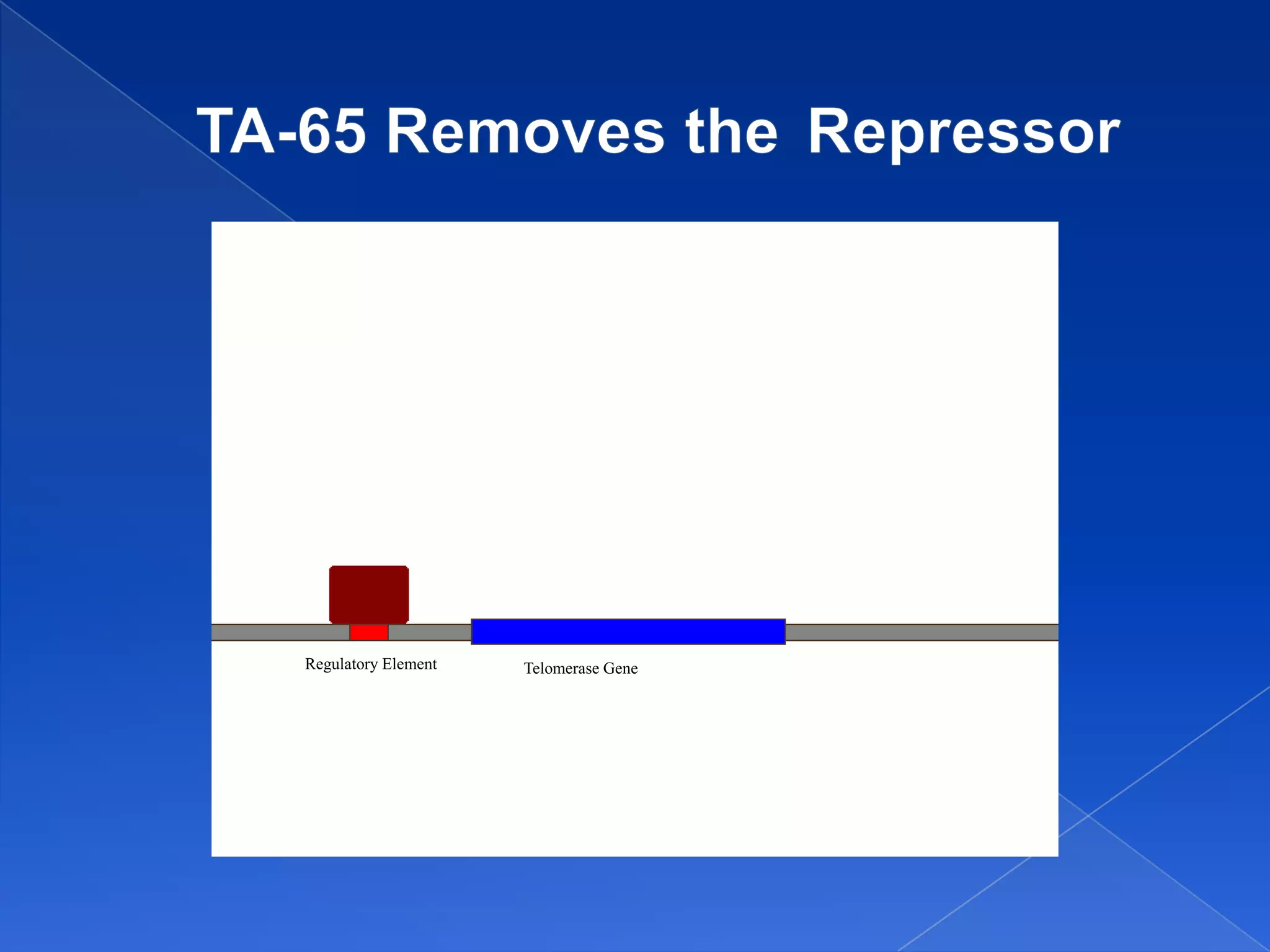 TA-65 Removes the Repressor

Regulatory Element

Telomerase Gene